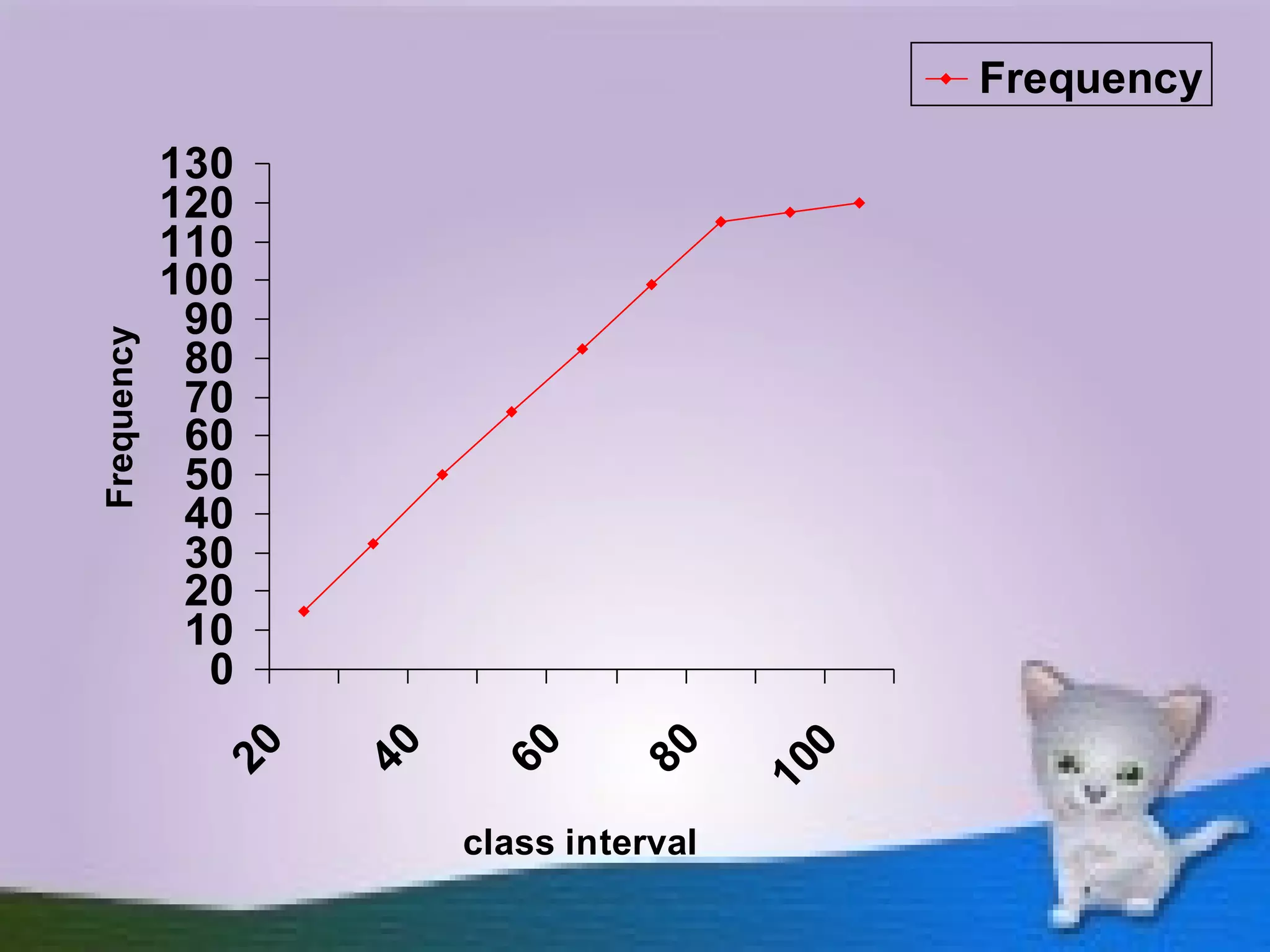 Frequency

Frequency

130
120
110
100
90
80
70
60
50
40
30
20
10
0

20
40
60
80
100

class interval